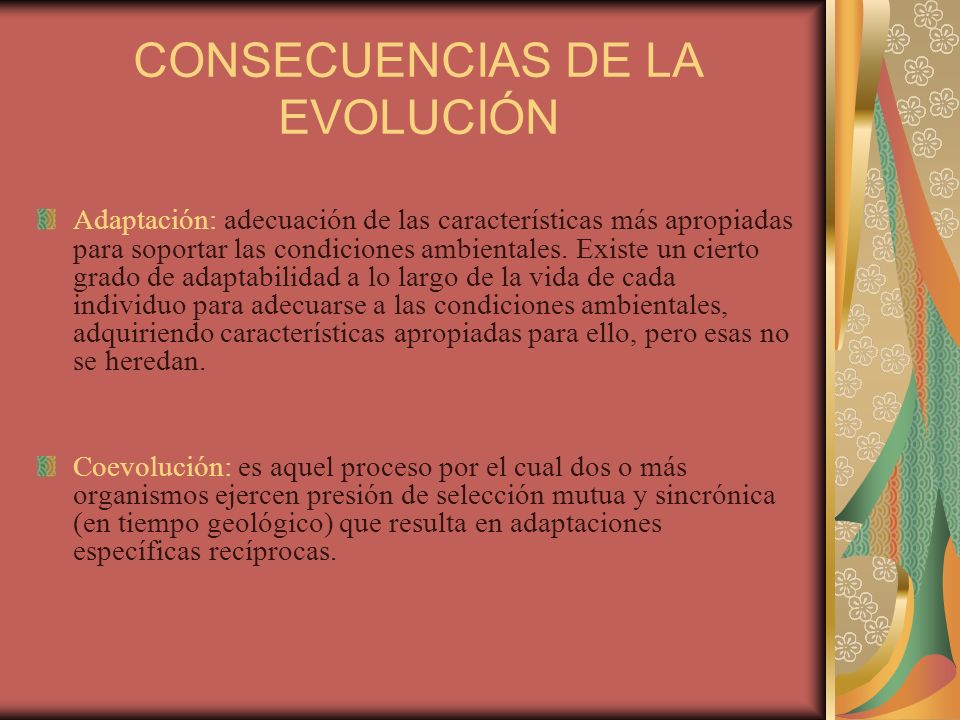 CONSECUENCIAS DE LA EVOLUCIÓN

Adaptación: adecuación de las características más apropiadas para soportar las condiciones ambientales. Existe un cierto grado de adaptabilidad a lo largo de la vida de cada individuo para adecuarse a las condiciones ambientales, adquiriendo características apropiadas para ello, pero esas no se heredan.

Coevolución: es aquel proceso por el cual dos o más organismos ejercen presión de selección mutua y sincrónica (en tiempo geológico) que resulta en adaptaciones específicas recíprocas.